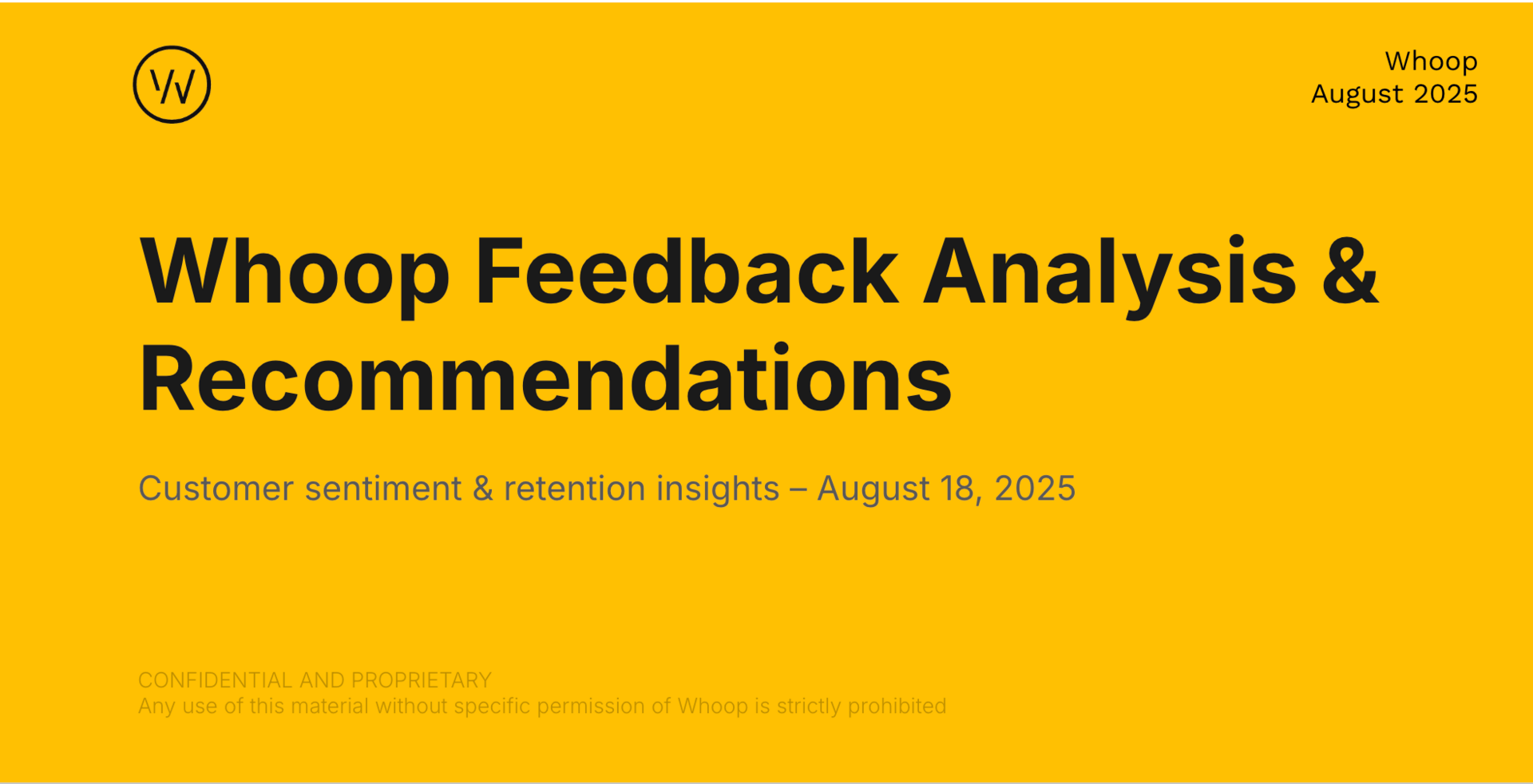 Whoop
August 2025

Whoop Feedback Analysis & Recommendations

Customer sentiment & retention insights – August 18, 2025

CONFIDENTIAL AND PROPRIETARY
Any use of this material without specific permission of Whoop is strictly prohibited